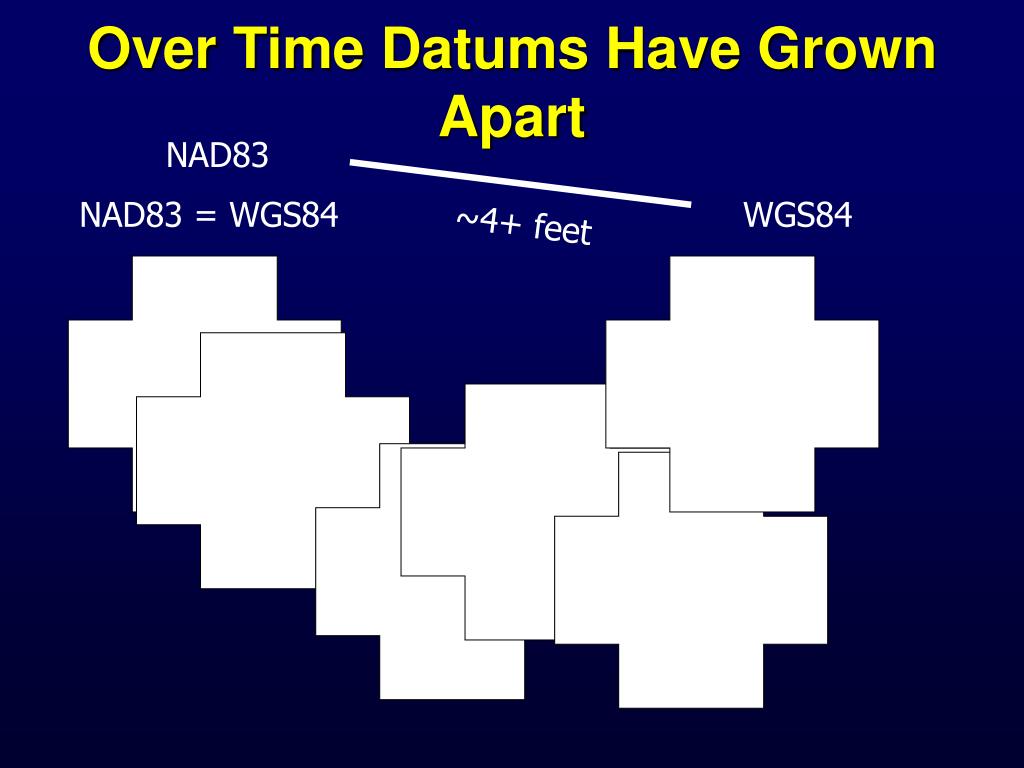 Over Time Datums Have Grown Apart

NAD83

NAD83 = WGS84

~4+ feet

WGS84